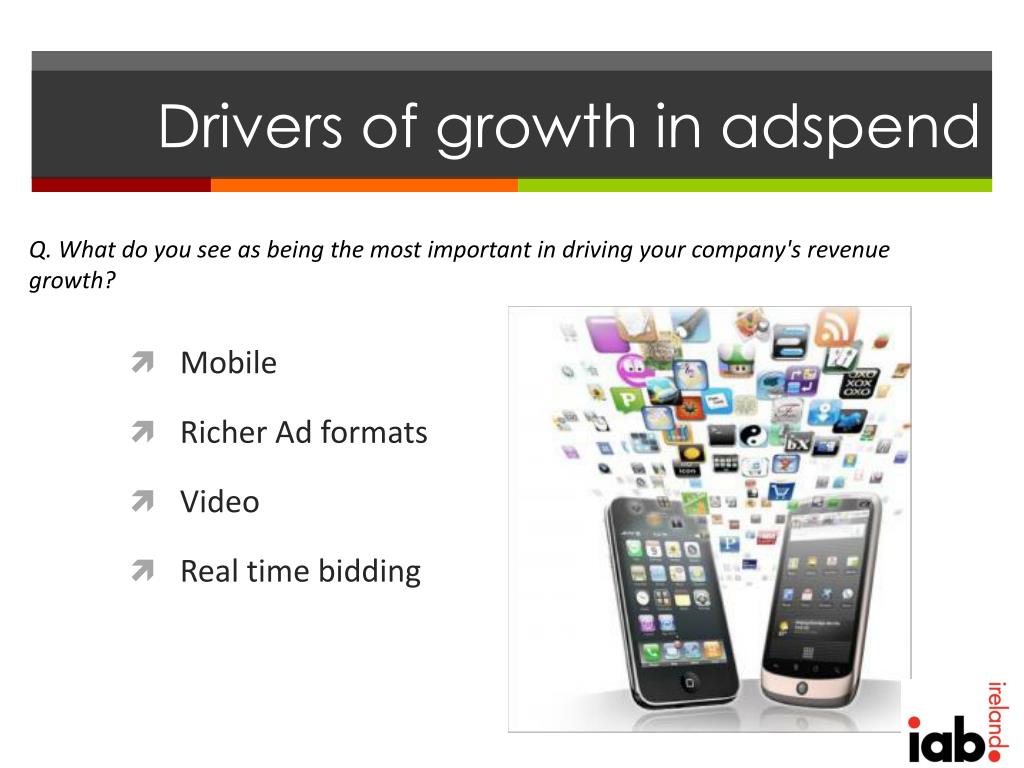 Drivers of growth in adspend

Q. What do you see as being the most important in driving your company's revenue growth?

Mobile

Richer Ad formats

Video

Real time bidding

iab.
ireland